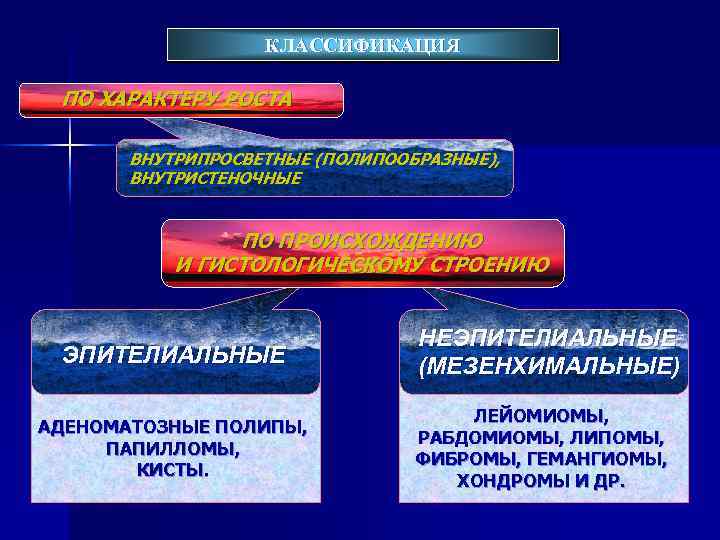 КЛАССИФИКАЦИЯ

ПО ХАРАКТЕРУ РОСТА

ВНУТРИПРОСВЕТНЫЕ (ПОЛИПООБРАЗНЫЕ), ВНУТРИСТЕНОЧНЫЕ

ПО ПРОИСХОЖДЕНИЮ И ГИСТОЛОГИЧЕСКОМУ СТРОЕНИЮ

ЭПИТЕЛИАЛЬНЫЕ

АДЕНОМАТОЗНЫЕ ПОЛИПЫ, ПАПИЛЛОМЫ, КИСТЫ.

НЕЭПИТЕЛИАЛЬНЫЕ (МЕЗЕНХИМАЛЬНЫЕ)

ЛЕЙОМИОМЫ, РАБДОМИОМЫ, ЛИПОМЫ, ФИБРОМЫ, ГЕМАНГИОМЫ, ХОНДРОМЫ И ДР.